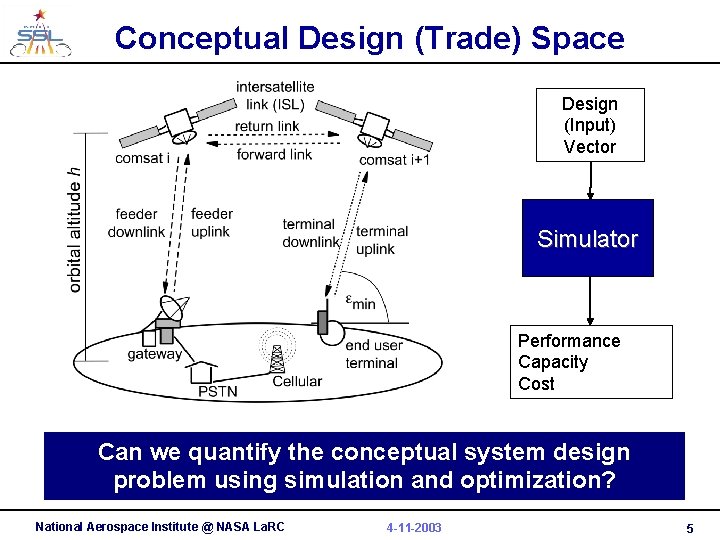 SSL

Conceptual Design (Trade) Space

intersatellite link (ISL)

return link

forward link

comsat i

comsat i+1

orbital altitude $h$

feeder downlink

feeder uplink

terminal downlink

terminal uplink

$\varepsilon_{min}$

gateway

PSTN

Cellular

end user terminal

Design (Input) Vector

Simulator

Performance
Capacity
Cost

Can we quantify the conceptual system design problem using simulation and optimization?

National Aerospace Institute @ NASA LaRC

4-11-2003

5